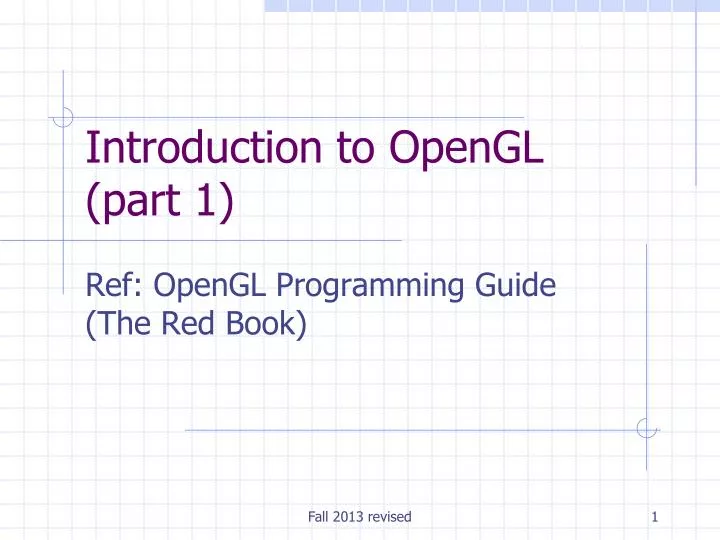 Introduction to OpenGL (part 1)

Ref: OpenGL Programming Guide (The Red Book)

Fall 2013 revised

1